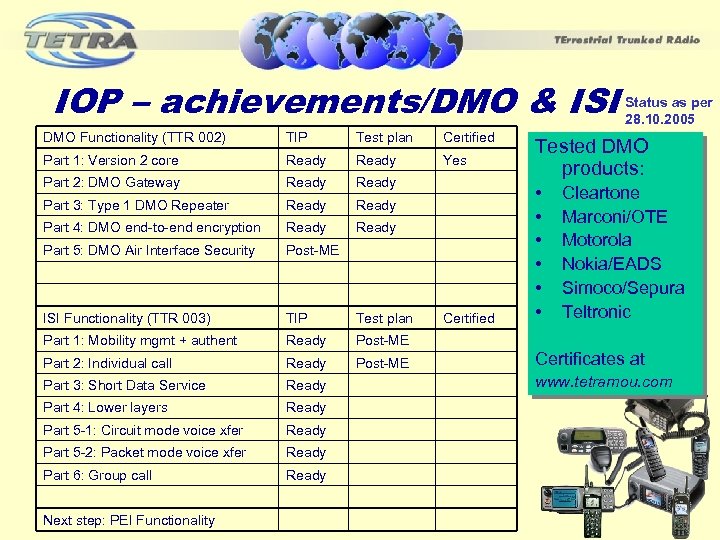 TETRA

TErrestrial Trunked RAdio

IOP – achievements/DMO & ISI

Status as per 28.10.2005

| DMO Functionality (TTR 002) | TIP | Test plan | Certified |
|---|---|---|---|
| Part 1: Version 2 core | Ready | Ready | Yes |
| Part 2: DMO Gateway | Ready | Ready | |
| Part 3: Type 1 DMO Repeater | Ready | Ready | |
| Part 4: DMO end-to-end encryption | Ready | Ready | |
| Part 5: DMO Air Interface Security | Post-ME | | |
| | | | |
| | | | |
| ISI Functionality (TTR 003) | TIP | Test plan | Certified |
| Part 1: Mobility mgmt + authent | Ready | Post-ME | |
| Part 2: Individual call | Ready | Post-ME | |
| Part 3: Short Data Service | Ready | | |
| Part 4: Lower layers | Ready | | |
| Part 5-1: Circuit mode voice xfer | Ready | | |
| Part 5-2: Packet mode voice xfer | Ready | | |
| Part 6: Group call | Ready | | |
| | | | |
| Next step: PEI Functionality | | | |

Tested DMO products:
• Cleartone
• Marconi/OTE
• Motorola
• Nokia/EADS
• Simoco/Sepura
• Teltronic

Certificates at www.tetramou.com